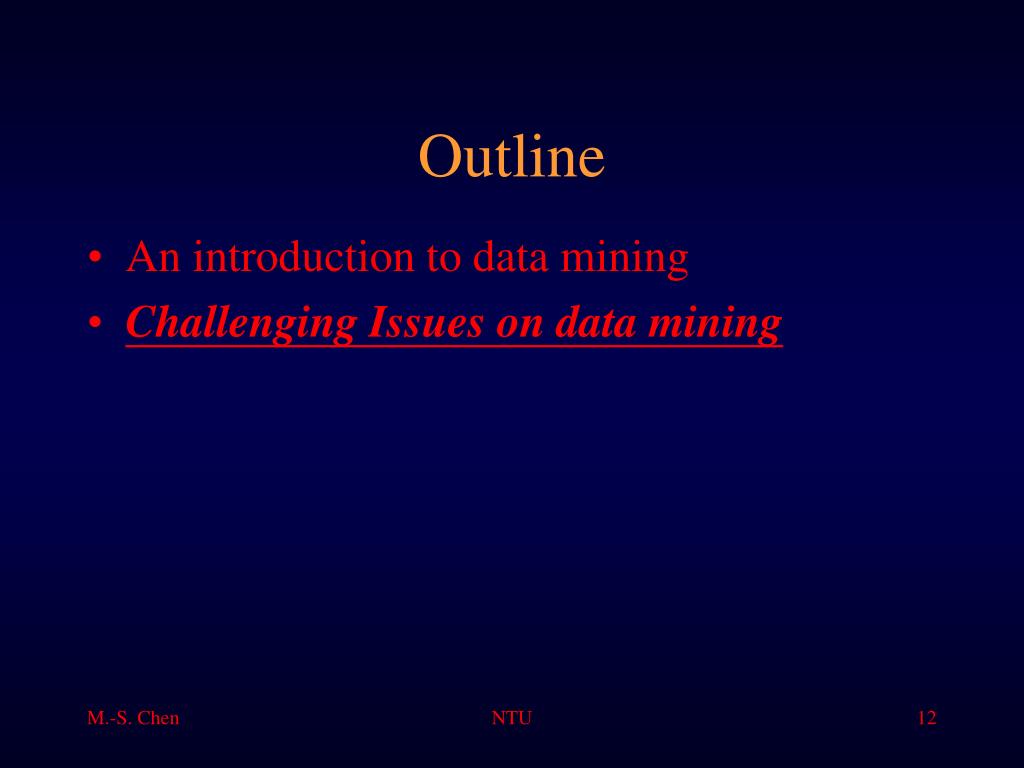 Outline

• An introduction to data mining
• Challenging Issues on data mining

M.-S. Chen NTU 12